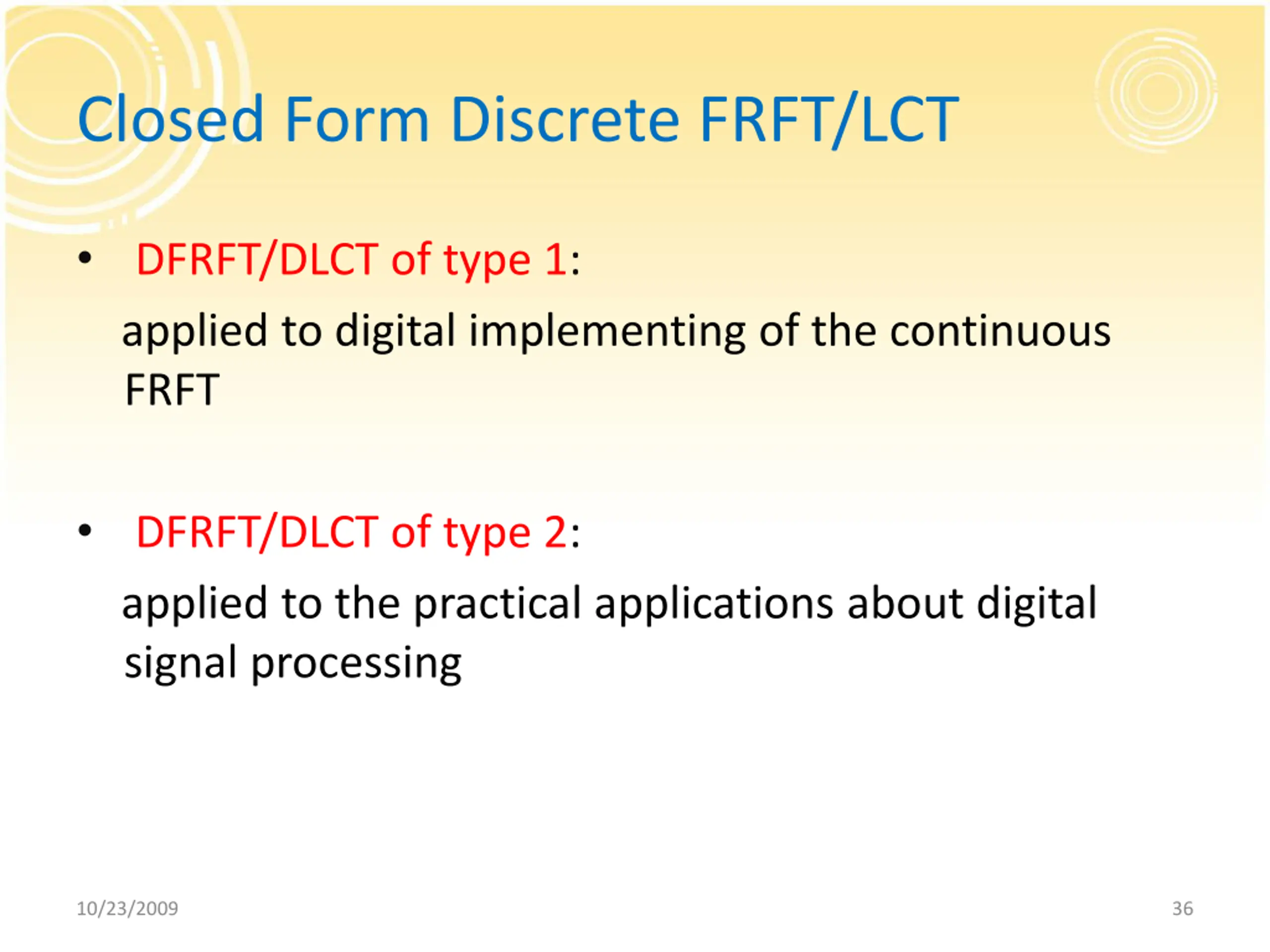 Closed Form Discrete FRFT/LCT

• DFRFT/DLCT of type 1:

applied to digital implementing of the continuous FRFT

• DFRFT/DLCT of type 2:

applied to the practical applications about digital signal processing

10/23/2009

36